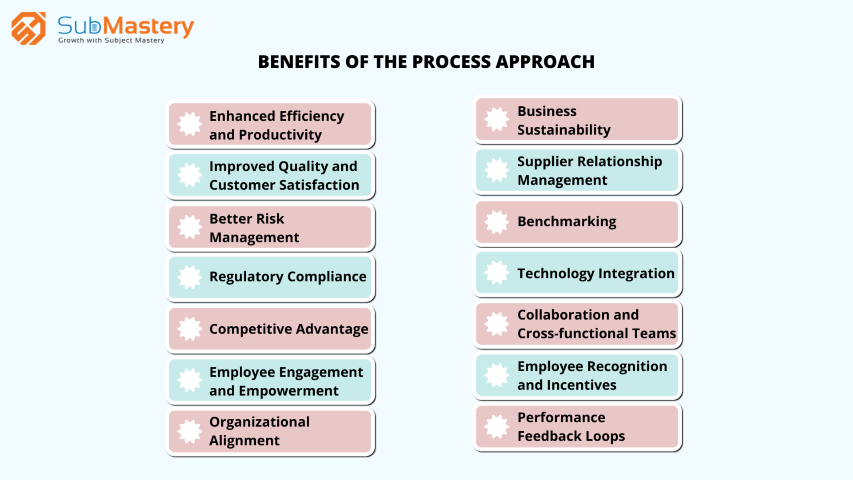 SubMastery
Growth with Subject Mastery

BENEFITS OF THE PROCESS APPROACH

Enhanced Efficiency and Productivity

Improved Quality and Customer Satisfaction

Better Risk Management

Regulatory Compliance

Competitive Advantage

Employee Engagement and Empowerment

Organizational Alignment

Business Sustainability

Supplier Relationship Management

Benchmarking

Technology Integration

Collaboration and Cross-functional Teams

Employee Recognition and Incentives

Performance Feedback Loops